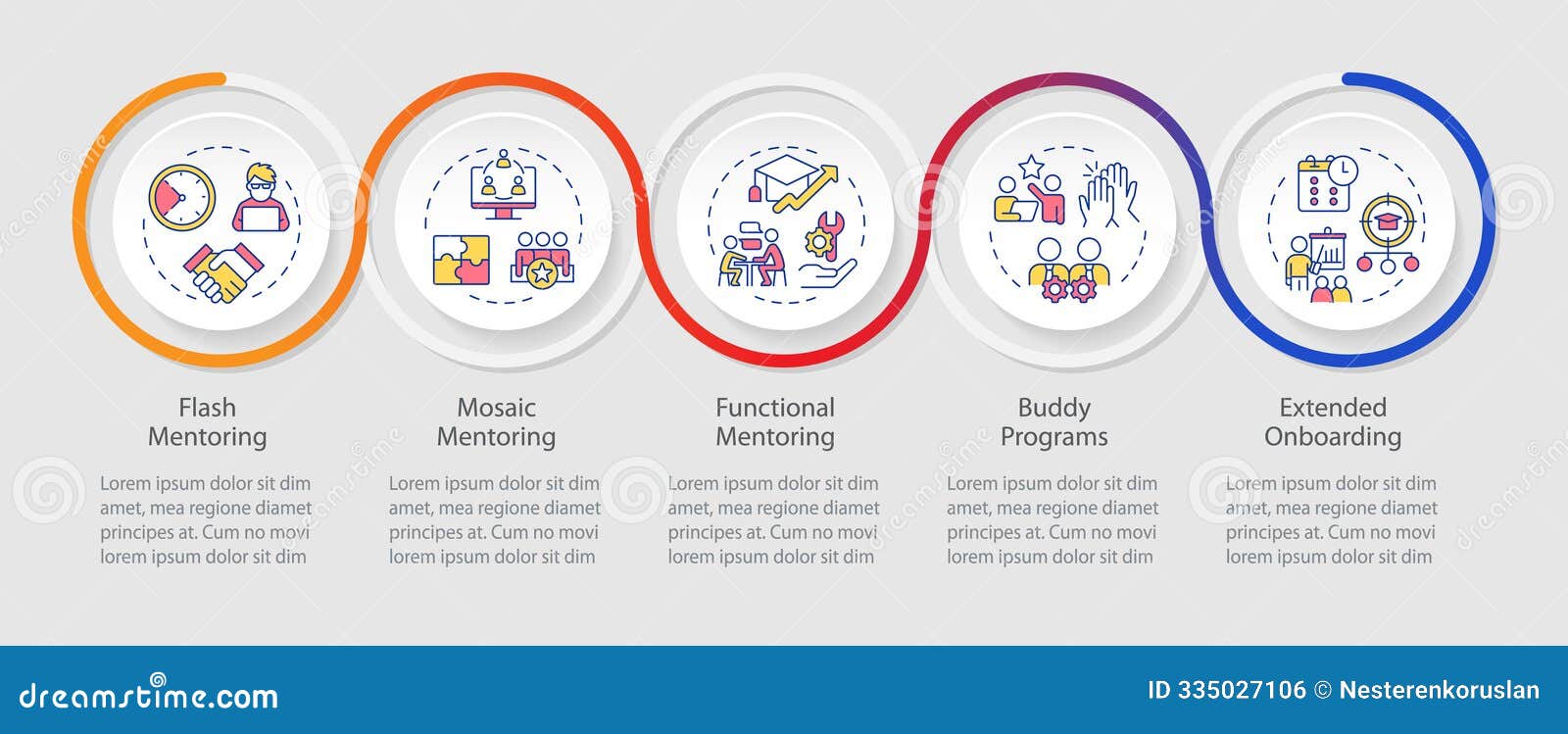 Flash Mentoring

Lorem ipsum dolor sit dim amet, mea regione diamet principes at. Cum no movi lorem ipsum dolor sit dim

Mosaic Mentoring

Lorem ipsum dolor sit dim amet, mea regione diamet principes at. Cum no movi lorem ipsum dolor sit dim

Functional Mentoring

Lorem ipsum dolor sit dim amet, mea regione diamet principes at. Cum no movi lorem ipsum dolor sit dim

Buddy Programs

Lorem ipsum dolor sit dim amet, mea regione diamet principes at. Cum no movi lorem ipsum dolor sit dim

Extended Onboarding

Lorem ipsum dolor sit dim amet, mea regione diamet principes at. Cum no movi lorem ipsum dolor sit dim

dreamstime.com

ID 335027106 © Nesterenkoruslan